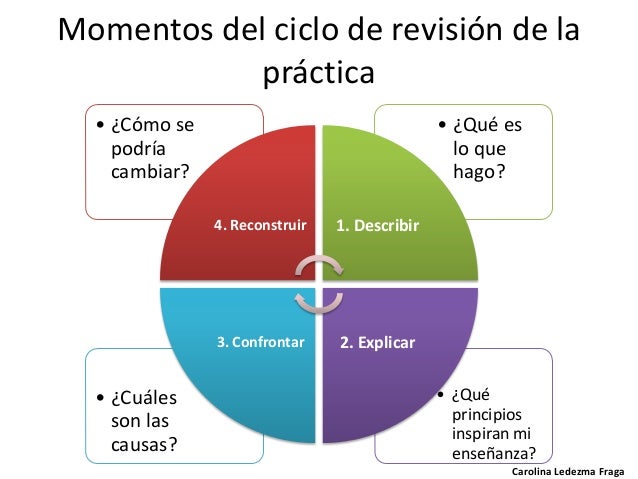 Momentos del ciclo de revisión de la práctica

• ¿Cómo se podría cambiar?

• ¿Qué es lo que hago?

4. Reconstruir

1. Describir

3. Confrontar

2. Explicar

• ¿Cuáles son las causas?

• ¿Qué principios inspiran mi enseñanza?

Carolina Ledezma Fraga